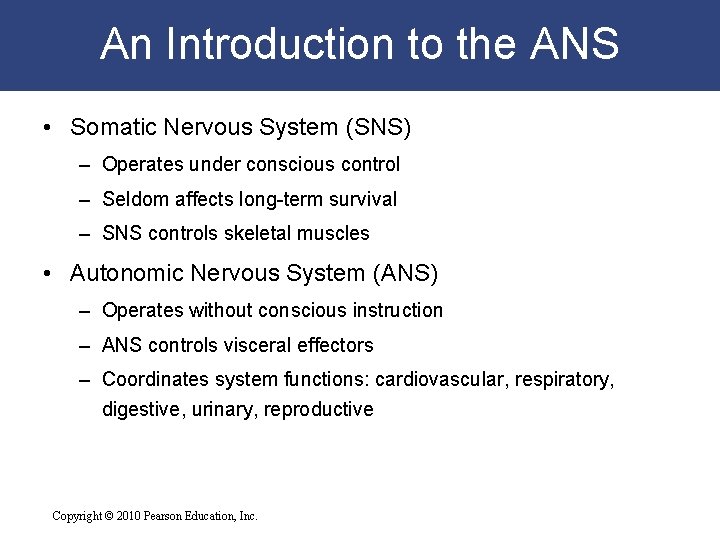 An Introduction to the ANS

• Somatic Nervous System (SNS)
 – Operates under conscious control
 – Seldom affects long-term survival
 – SNS controls skeletal muscles

• Autonomic Nervous System (ANS)
 – Operates without conscious instruction
 – ANS controls visceral effectors
 – Coordinates system functions: cardiovascular, respiratory, digestive, urinary, reproductive

Copyright © 2010 Pearson Education, Inc.